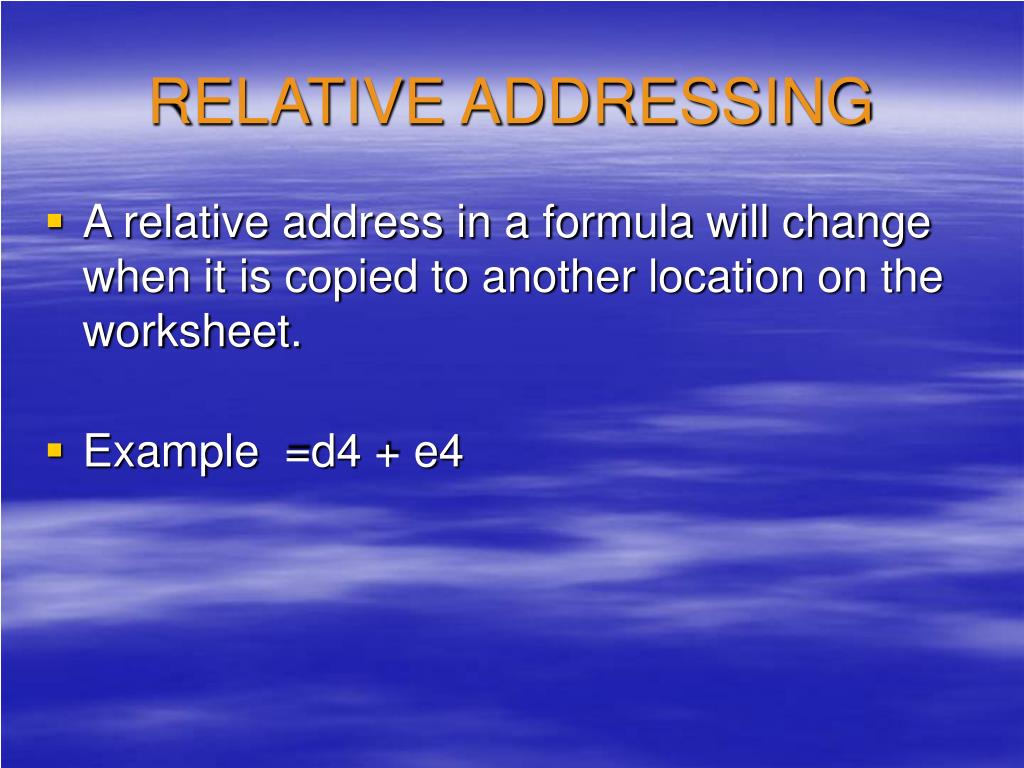 RELATIVE ADDRESSING

▪ A relative address in a formula will change when it is copied to another location on the worksheet.

▪ Example =d4 + e4